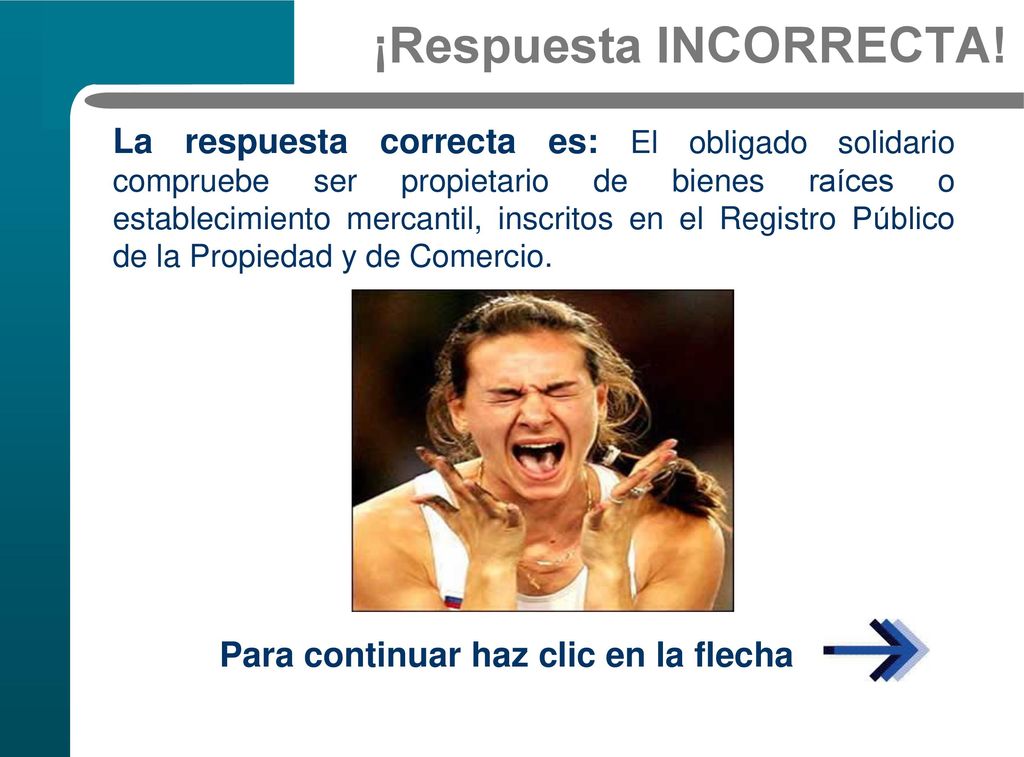 ¡Respuesta INCORRECTA!

La respuesta correcta es: El obligado solidario compruebe ser propietario de bienes raíces o establecimiento mercantil, inscritos en el Registro Público de la Propiedad y de Comercio.

Para continuar haz clic en la flecha